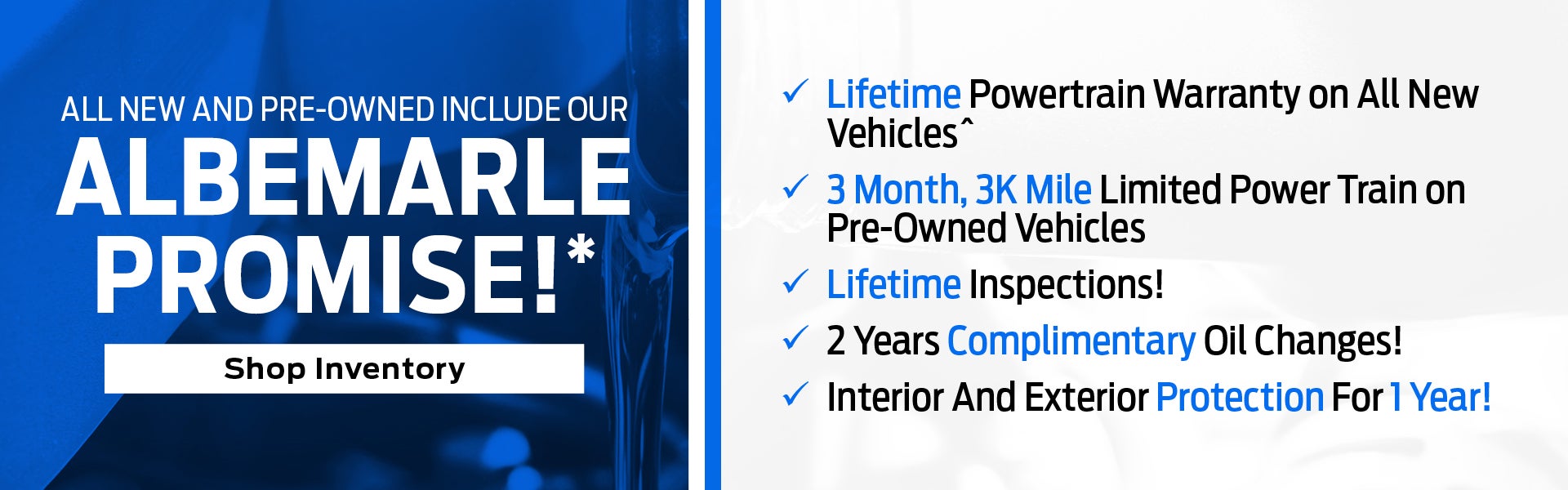 ALL NEW AND PRE-OWNED INCLUDE OUR
ALBEMARLE PROMISE!*

Shop Inventory

✓ Lifetime Powertrain Warranty on All New Vehicles^

✓ 3 Month, 3K Mile Limited Power Train on Pre-Owned Vehicles

✓ Lifetime Inspections!

✓ 2 Years Complimentary Oil Changes!

✓ Interior And Exterior Protection For 1 Year!